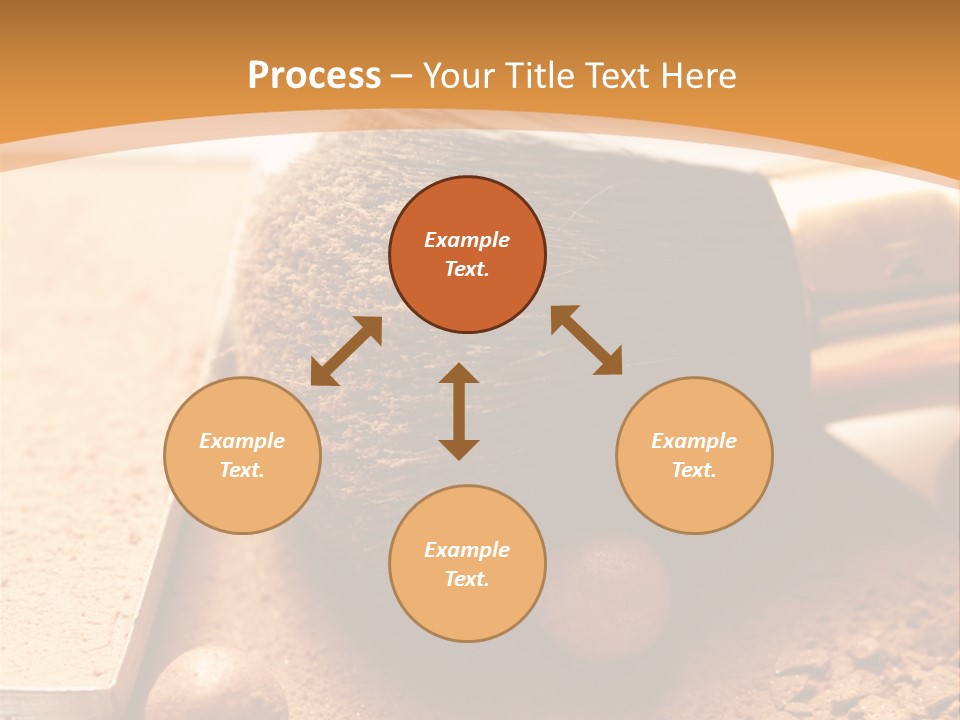 Process – Your Title Text Here

Example Text.

Example Text.

Example Text.

Example Text.